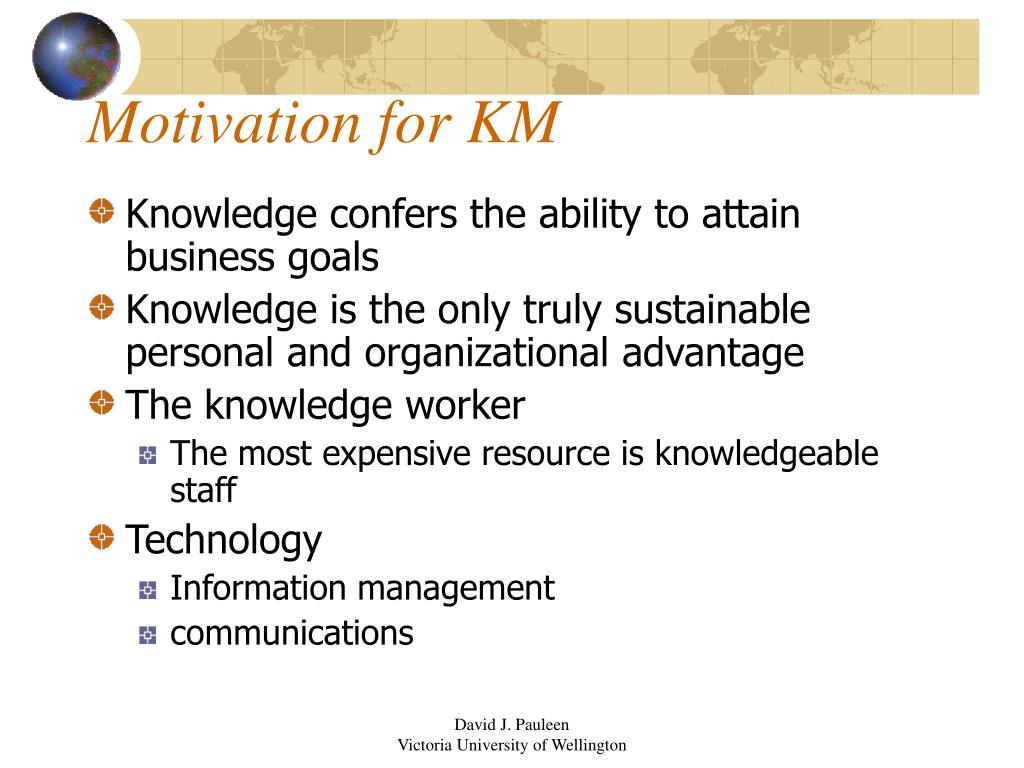 Motivation for KM

Knowledge confers the ability to attain business goals

Knowledge is the only truly sustainable personal and organizational advantage

The knowledge worker

The most expensive resource is knowledgeable staff

Technology

Information management

communications

David J. Pauleen
Victoria University of Wellington